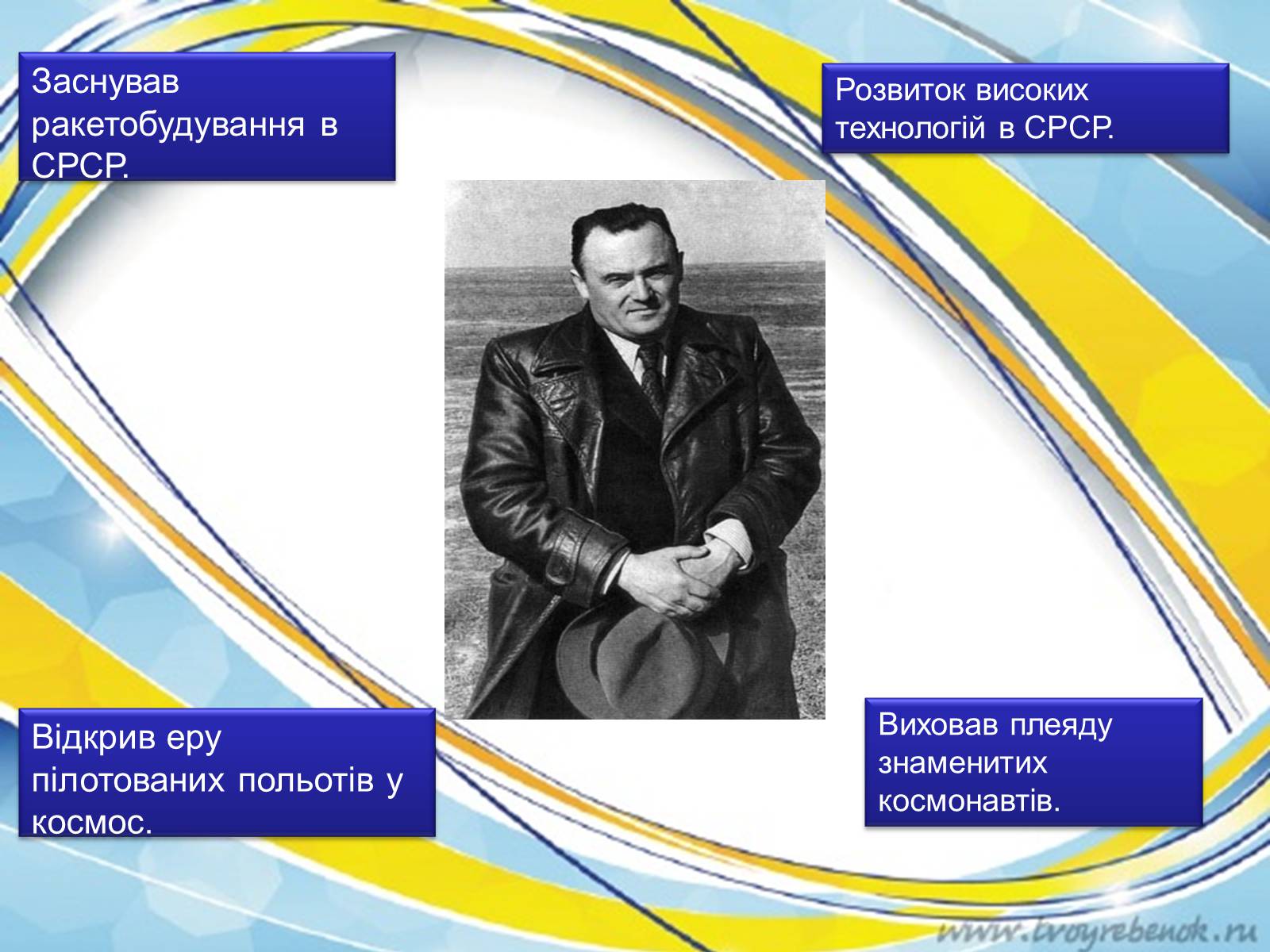 Заснував ракетобудування в СРСР.

Розвиток високих технологій в СРСР.

Відкрив еру пілотованих польотів у космос.

Виховав плеяду знаменитих космонавтів.

www.tvoyrebenok.ru